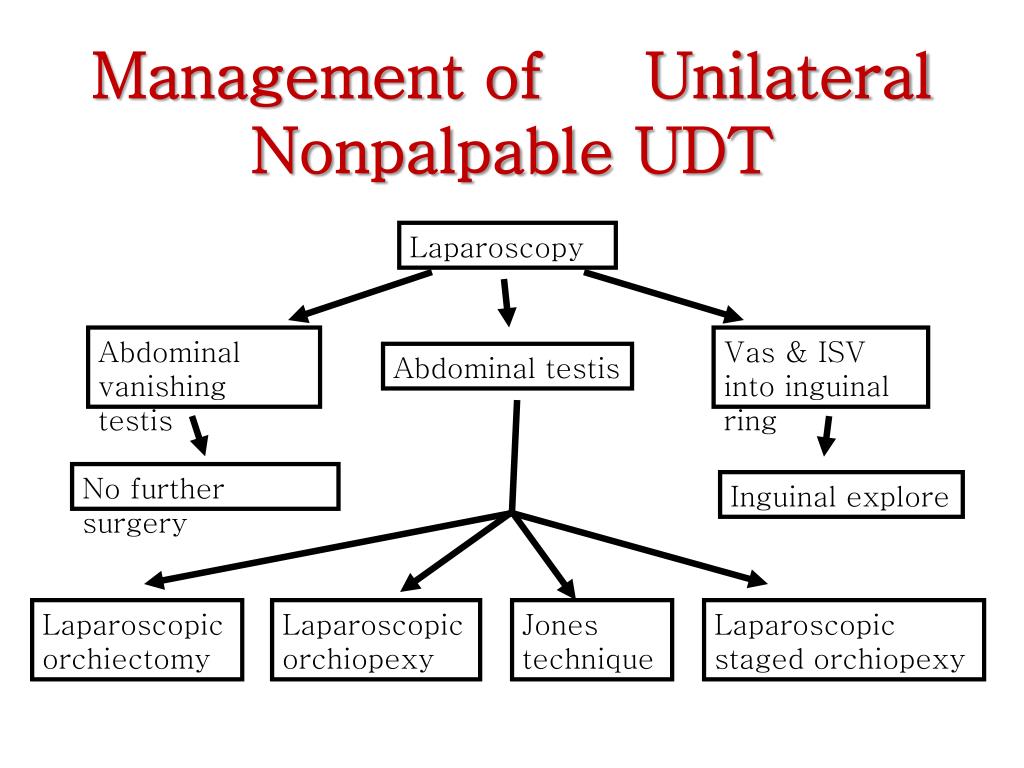 Management of Unilateral Nonpalpable UDT

Laparoscopy

Abdominal vanishing testis

Abdominal testis

Vas & ISV into inguinal ring

No further surgery

Inguinal explore

Laparoscopic orchiectomy

Laparoscopic orchiopexy

Jones technique

Laparoscopic staged orchiopexy